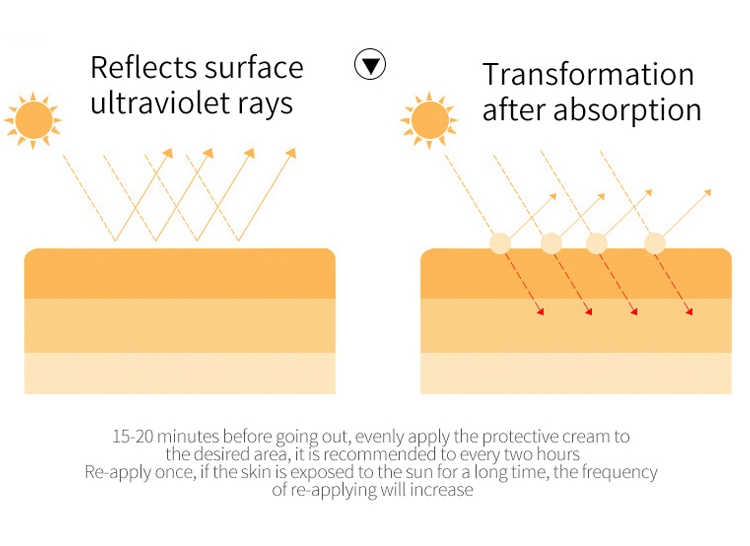 Reflects surface ultraviolet rays

Transformation after absorption

15-20 minutes before going out, evenly apply the protective cream to the desired area, it is recommended to every two hours
Re-apply once, if the skin is exposed to the sun for a long time, the frequency of re-applying will increase